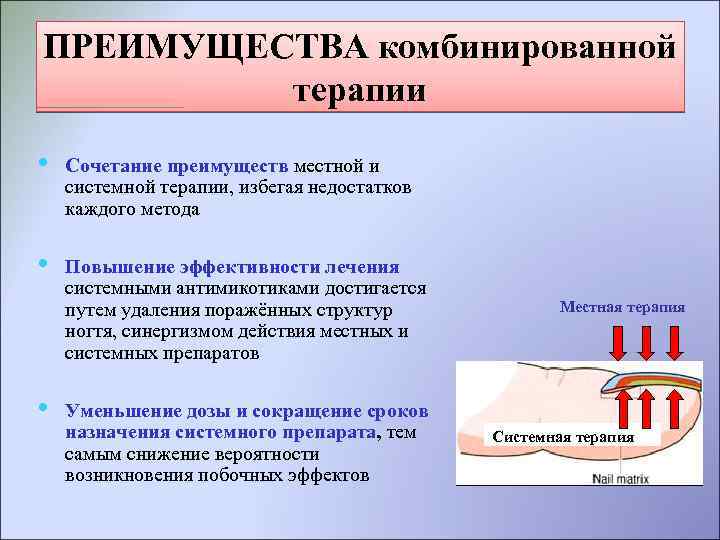 ПРЕИМУЩЕСТВА комбинированной терапии

• Сочетание преимуществ местной и системной терапии, избегая недостатков каждого метода

• Повышение эффективности лечения системными антимикотиками достигается путем удаления поражённых структур ногтя, синергизмом действия местных и системных препаратов

• Уменьшение дозы и сокращение сроков назначения системного препарата, тем самым снижение вероятности возникновения побочных эффектов

Местная терапия

Системная терапия

Nail matrix